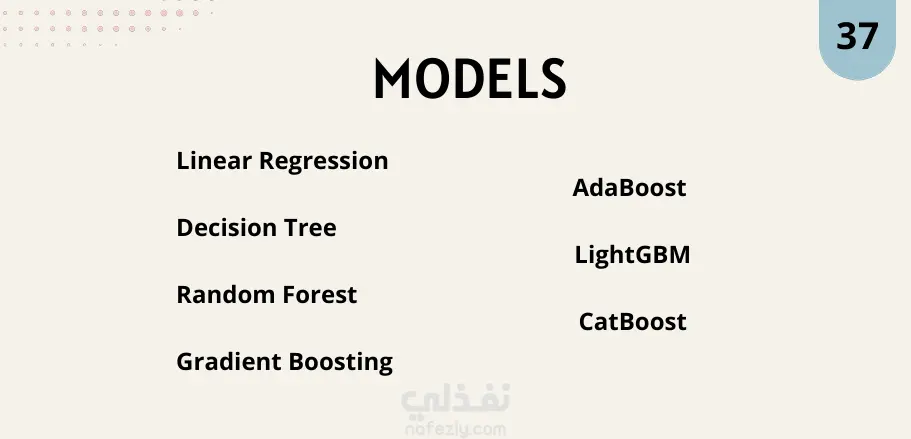 37

MODELS

Linear Regression

Decision Tree

Random Forest

Gradient Boosting

AdaBoost

LightGBM

CatBoost

نفذلي
nafezly.com